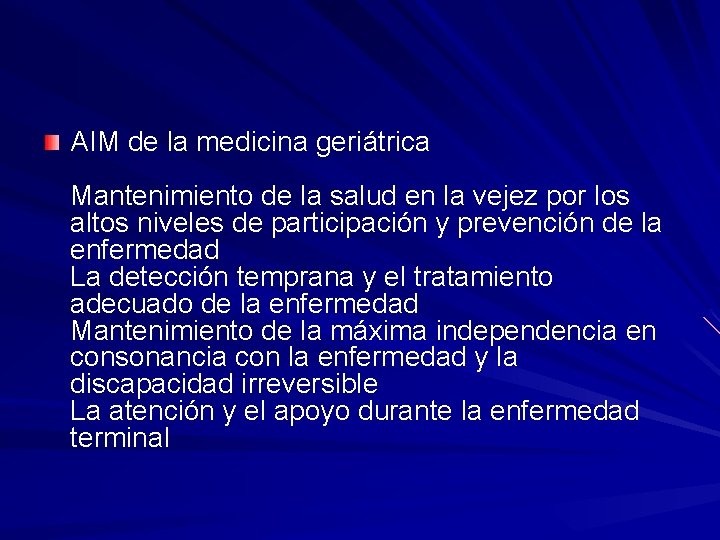 AIM de la medicina geriátrica

Mantenimiento de la salud en la vejez por los altos niveles de participación y prevención de la enfermedad
La detección temprana y el tratamiento adecuado de la enfermedad
Mantenimiento de la máxima independencia en consonancia con la enfermedad y la discapacidad irreversible
La atención y el apoyo durante la enfermedad terminal